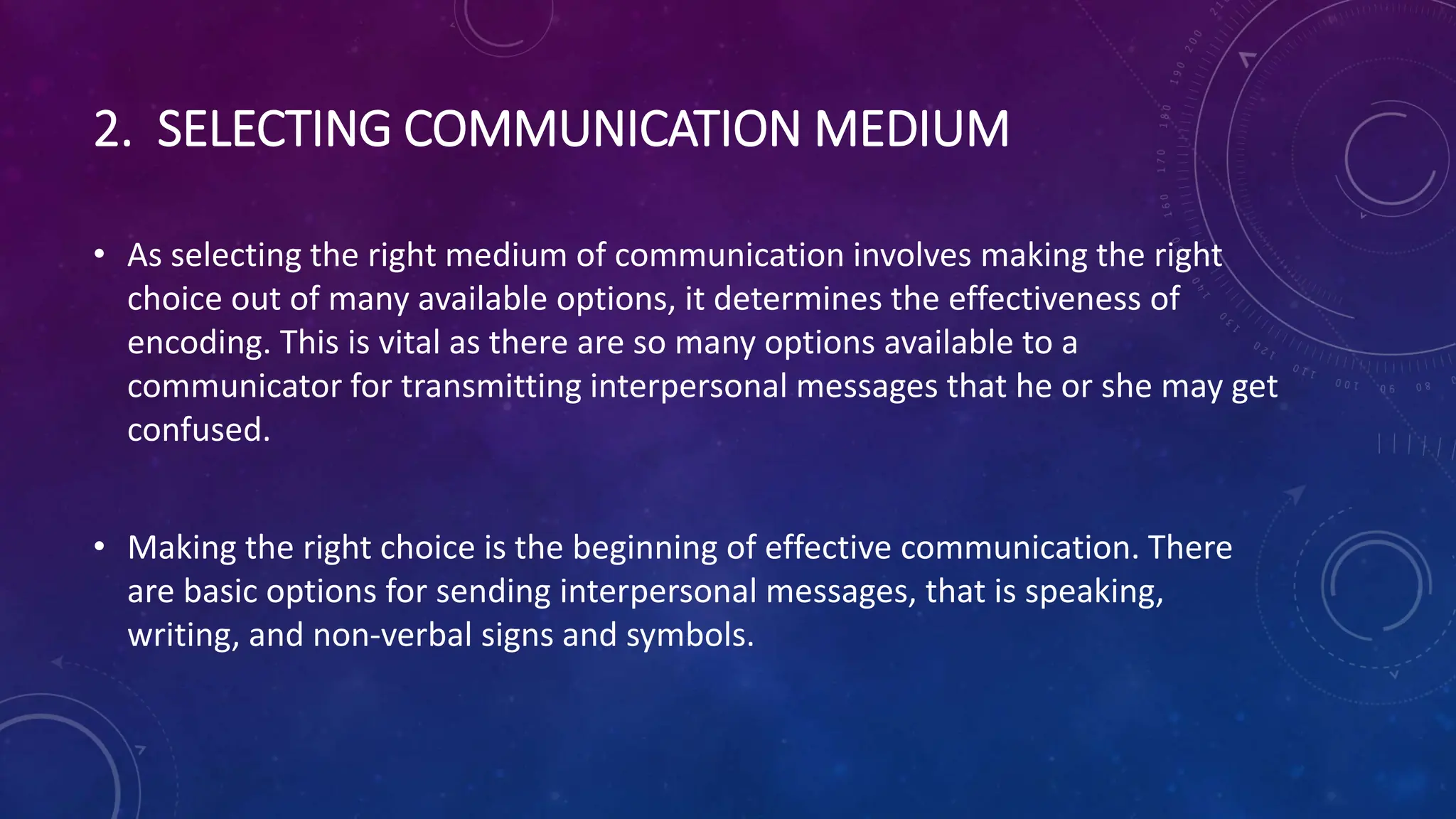 2. SELECTING COMMUNICATION MEDIUM

• As selecting the right medium of communication involves making the right choice out of many available options, it determines the effectiveness of encoding. This is vital as there are so many options available to a communicator for transmitting interpersonal messages that he or she may get confused.

• Making the right choice is the beginning of effective communication. There are basic options for sending interpersonal messages, that is speaking, writing, and non-verbal signs and symbols.